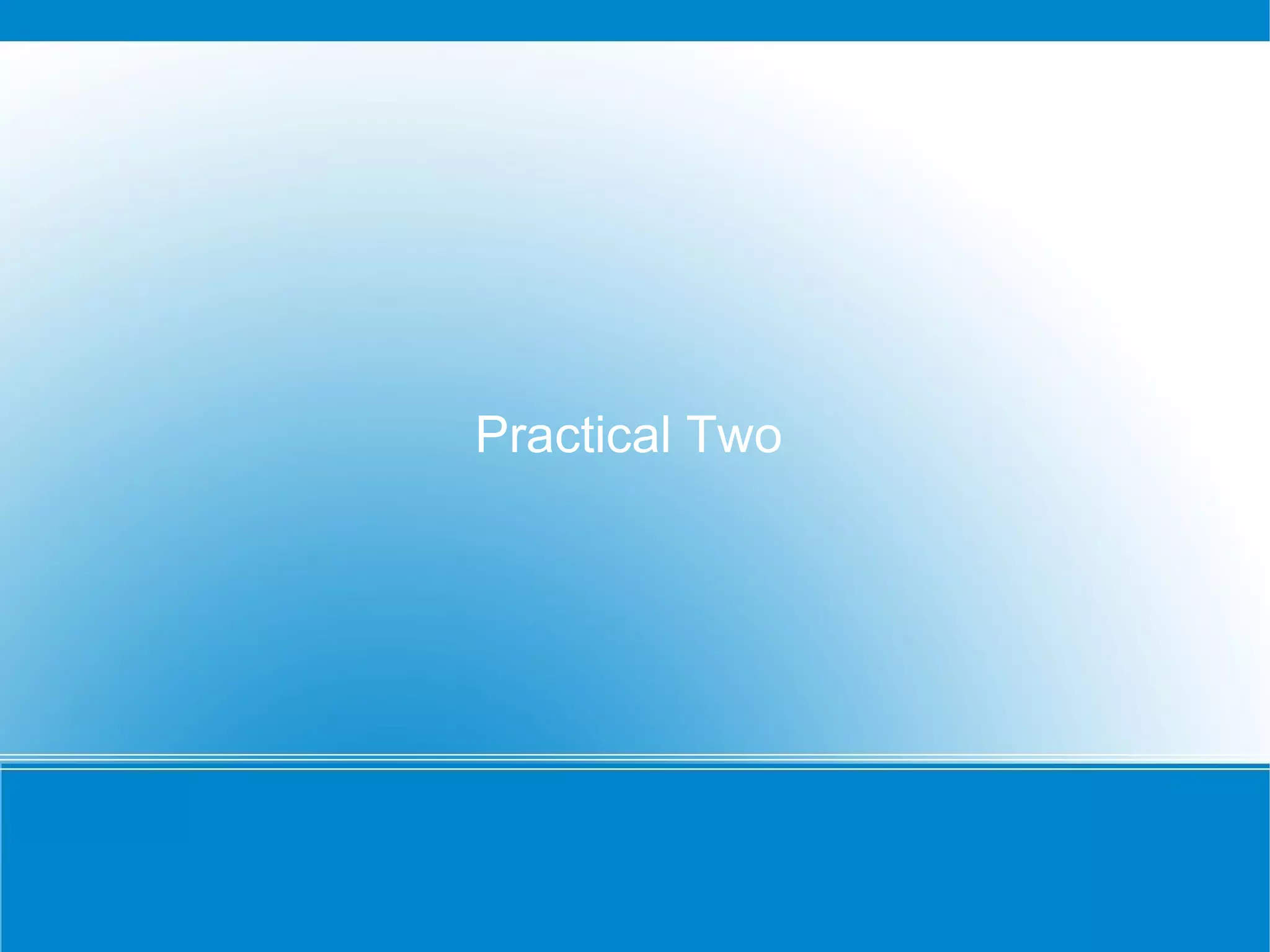 Practical Two